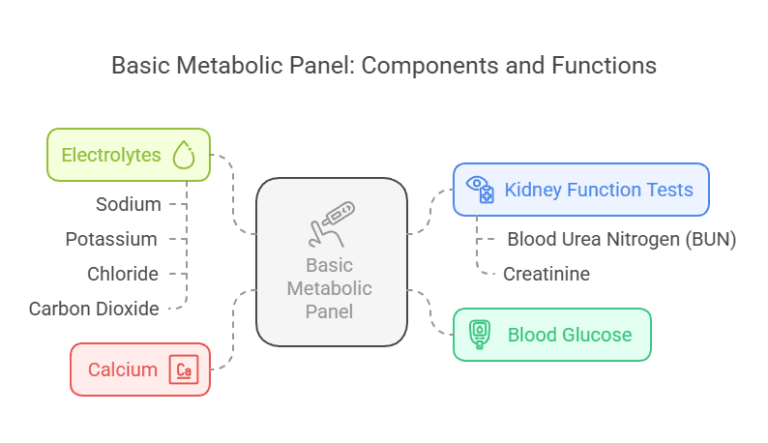 Basic Metabolic Panel: Components and Functions

Electrolytes

Sodium

Potassium

Chloride

Carbon Dioxide

Calcium

Ca

Basic Metabolic Panel

Kidney Function Tests

Blood Urea Nitrogen (BUN)

Creatinine

Blood Glucose